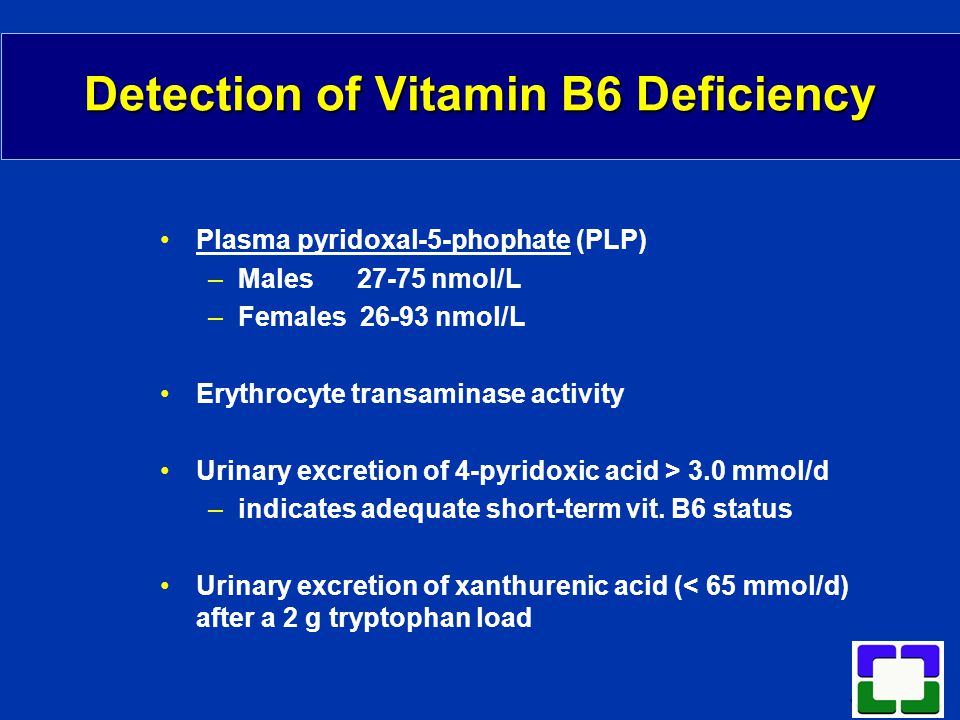 Detection of Vitamin B6 Deficiency

• Plasma pyridoxal-5-phophate (PLP)
– Males 27-75 nmol/L
– Females 26-93 nmol/L

• Erythrocyte transaminase activity

• Urinary excretion of 4-pyridoxic acid > 3.0 mmol/d
– indicates adequate short-term vit. B6 status

• Urinary excretion of xanthurenic acid (< 65 mmol/d) after a 2 g tryptophan load